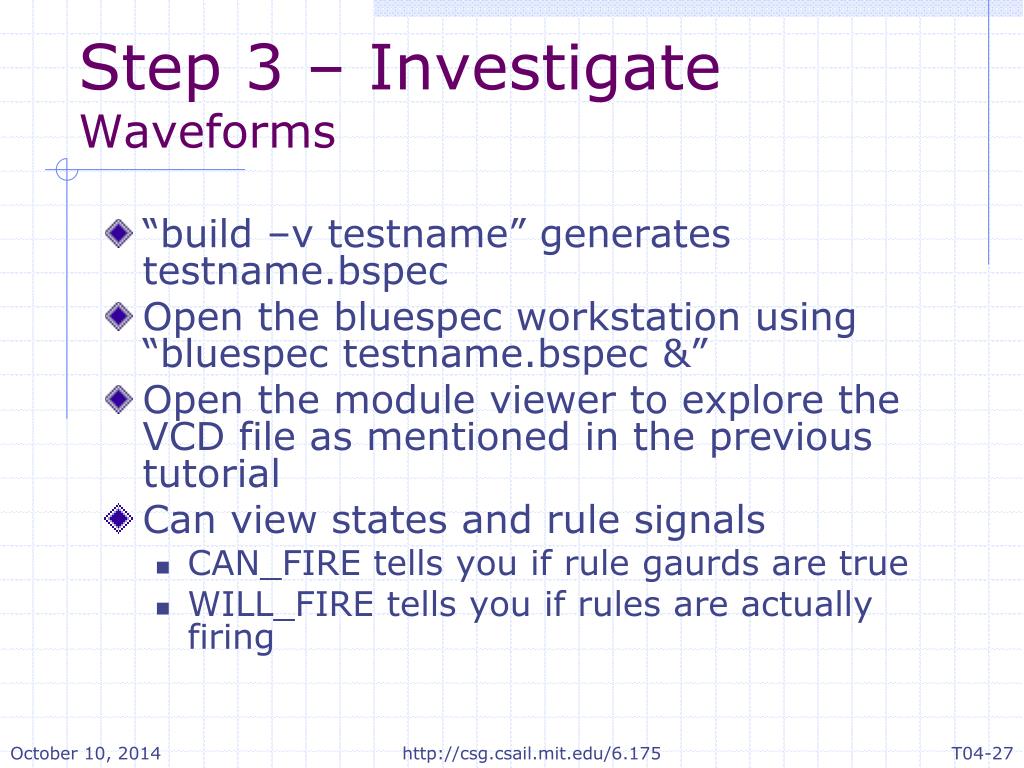 Step 3 – Investigate
Waveforms

“build –v testname” generates testname.bspec

Open the bluespec workstation using “bluespec testname.bspec &”

Open the module viewer to explore the VCD file as mentioned in the previous tutorial

Can view states and rule signals

CAN_FIRE tells you if rule gaurds are true

WILL_FIRE tells you if rules are actually firing

October 10, 2014 http://csg.csail.mit.edu/6.175 T04-27